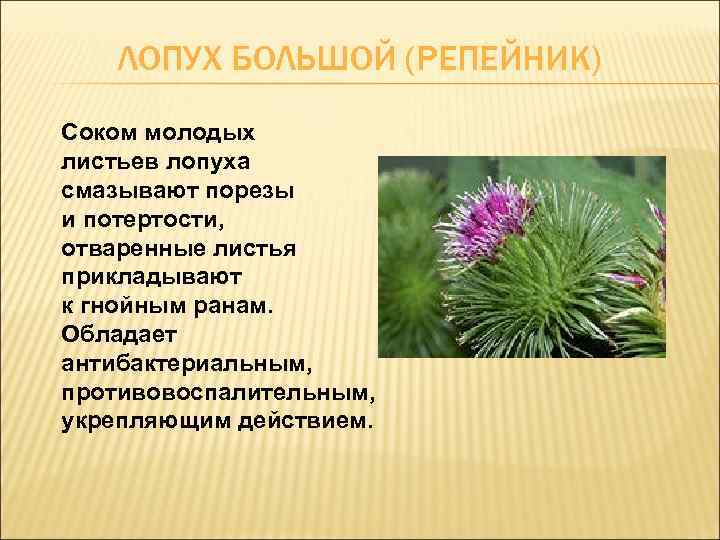 ЛОПУХ БОЛЬШОЙ (РЕПЕЙНИК)

Соком молодых листьев лопуха смазывают порезы и потертости, отваренные листья прикладывают к гнойным ранам. Обладает антибактериальным, противовоспалительным, укрепляющим действием.